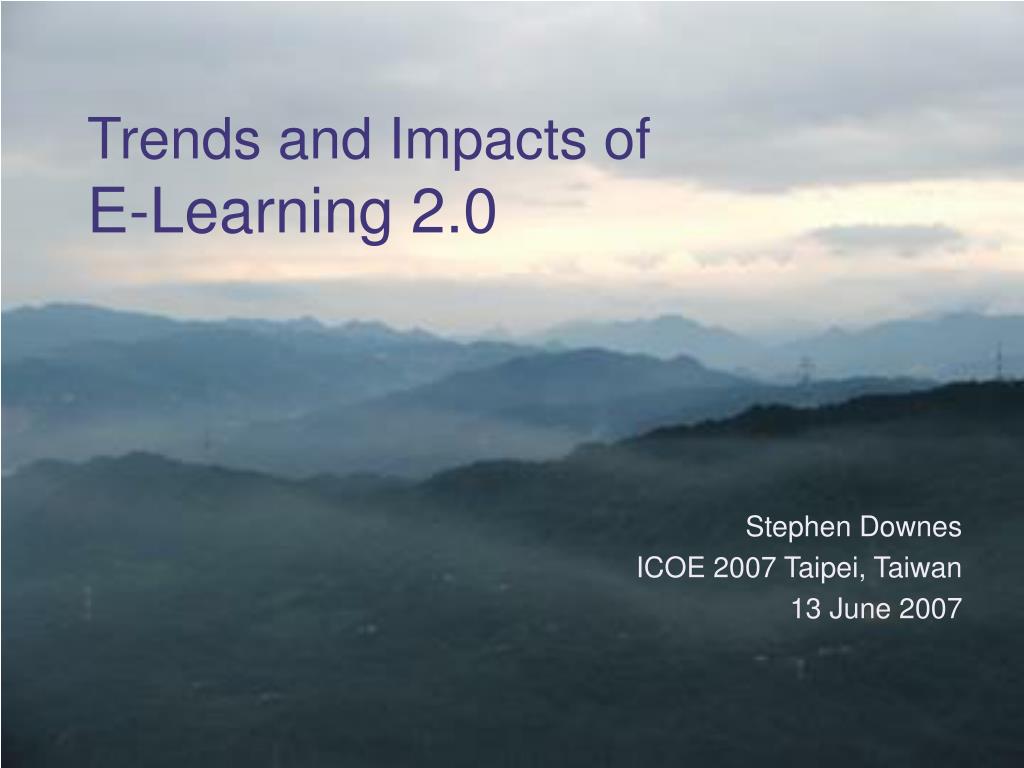 Trends and Impacts of
E-Learning 2.0

Stephen Downes
ICOE 2007 Taipei, Taiwan
13 June 2007